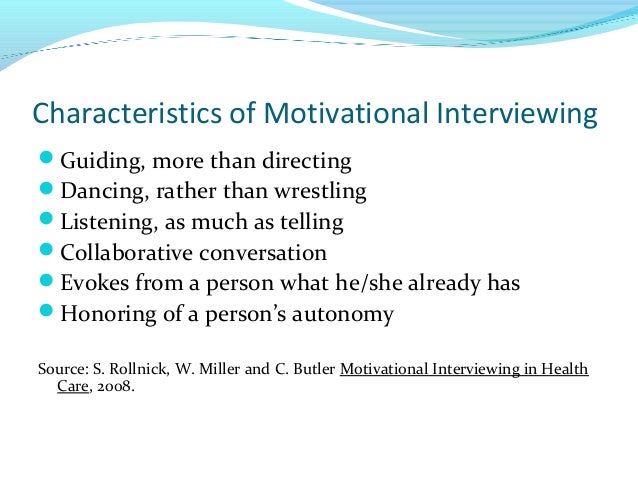 Characteristics of Motivational Interviewing

- Guiding, more than directing
- Dancing, rather than wrestling
- Listening, as much as telling
- Collaborative conversation
- Evokes from a person what he/she already has
- Honoring of a person's autonomy

Source: S. Rollnick, W. Miller and C. Butler Motivational Interviewing in Health Care, 2008.